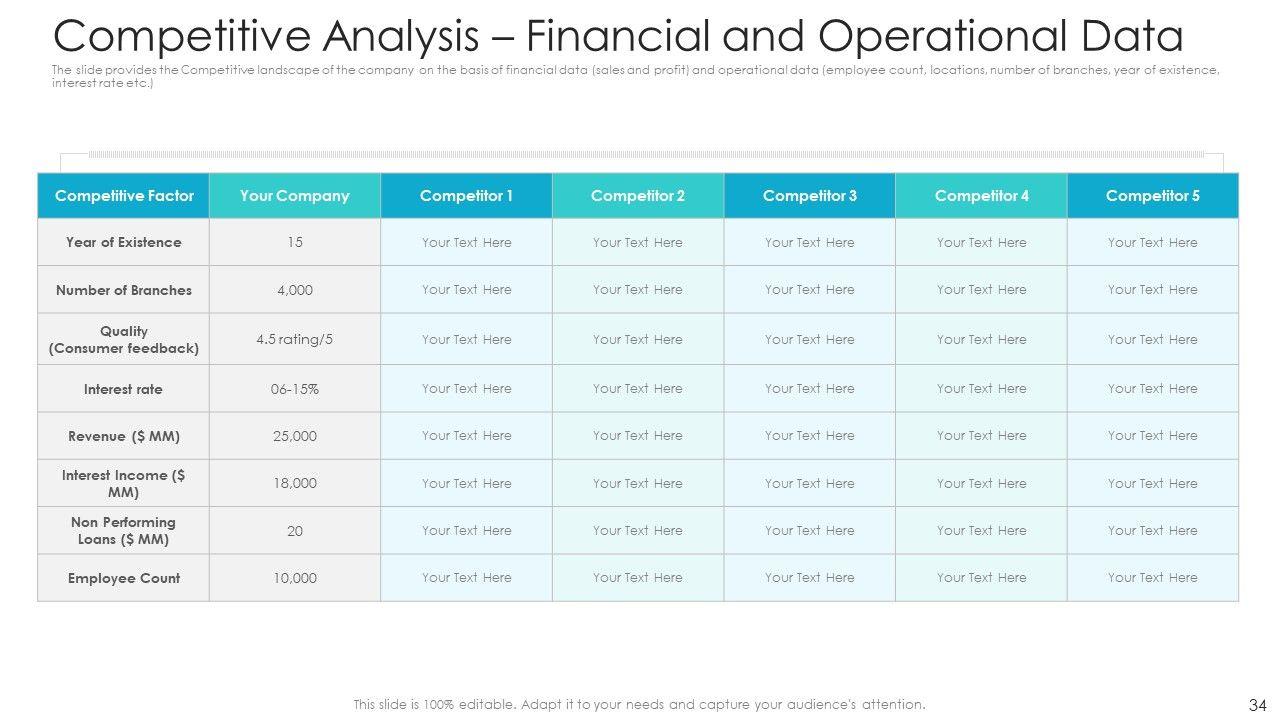 Competitive Analysis – Financial and Operational Data

The slide provides the Competitive landscape of the company on the basis of financial data (sales and profit) and operational data (employee count, locations, number of branches, year of existence, interest rate etc.)

| Competitive Factor | Your Company | Competitor 1 | Competitor 2 | Competitor 3 | Competitor 4 | Competitor 5 |
|---|---|---|---|---|---|---|
| Year of Existence | 15 | Your Text Here | Your Text Here | Your Text Here | Your Text Here | Your Text Here |
| Number of Branches | 4,000 | Your Text Here | Your Text Here | Your Text Here | Your Text Here | Your Text Here |
| Quality (Consumer feedback) | 4.5 rating/5 | Your Text Here | Your Text Here | Your Text Here | Your Text Here | Your Text Here |
| Interest rate | 06-15% | Your Text Here | Your Text Here | Your Text Here | Your Text Here | Your Text Here |
| Revenue ($ MM) | 25,000 | Your Text Here | Your Text Here | Your Text Here | Your Text Here | Your Text Here |
| Interest Income ($ MM) | 18,000 | Your Text Here | Your Text Here | Your Text Here | Your Text Here | Your Text Here |
| Non Performing Loans ($ MM) | 20 | Your Text Here | Your Text Here | Your Text Here | Your Text Here | Your Text Here |
| Employee Count | 10,000 | Your Text Here | Your Text Here | Your Text Here | Your Text Here | Your Text Here |

This slide is 100% editable. Adapt it to your needs and capture your audience's attention.

34